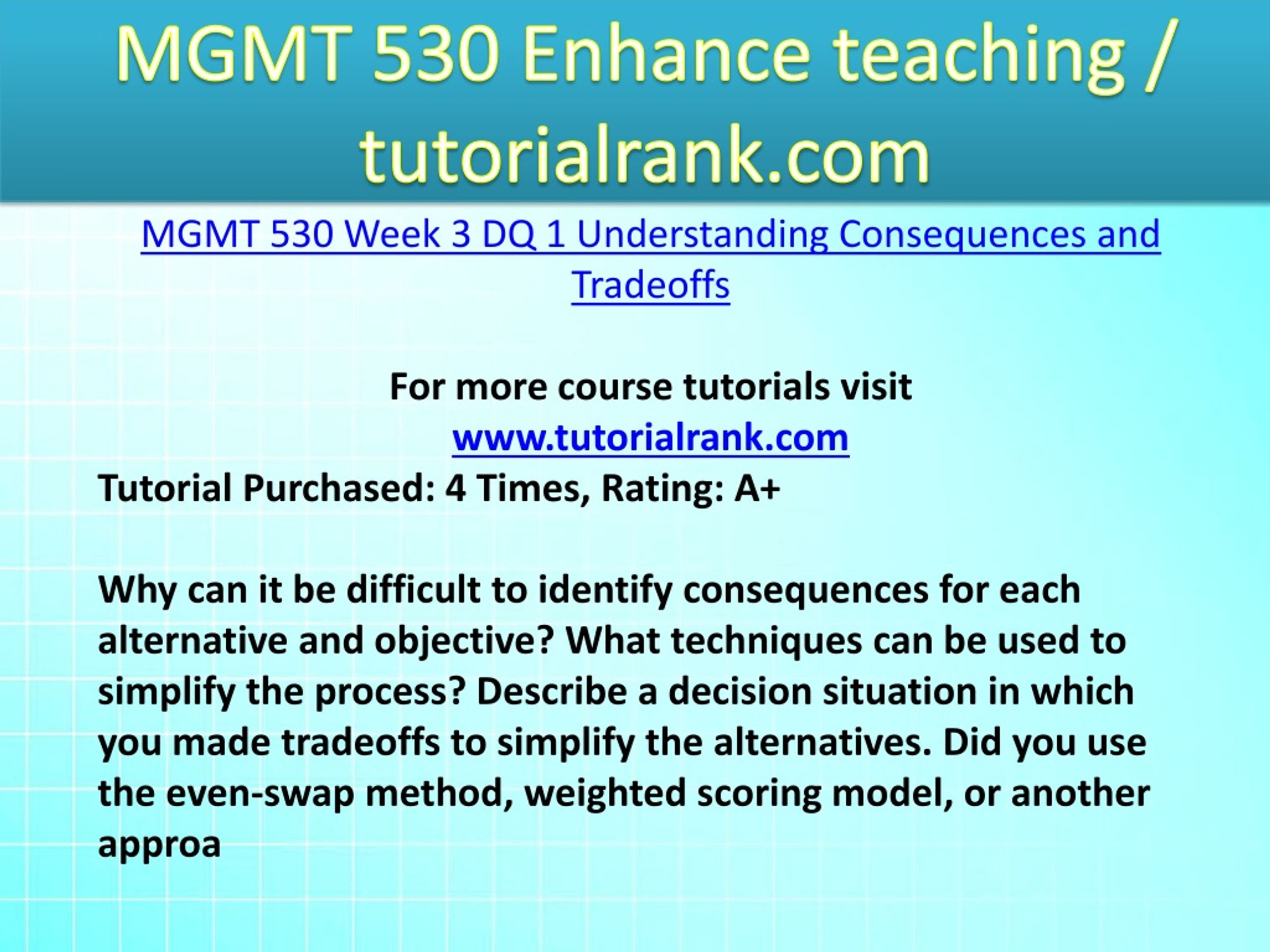 MGMT 530 Enhance teaching / tutorialrank.com

MGMT 530 Week 3 DQ 1 Understanding Consequences and Tradeoffs

For more course tutorials visit
www.tutorialrank.com
Tutorial Purchased: 4 Times, Rating: A+

Why can it be difficult to identify consequences for each alternative and objective? What techniques can be used to simplify the process? Describe a decision situation in which you made tradeoffs to simplify the alternatives. Did you use the even-swap method, weighted scoring model, or another approa